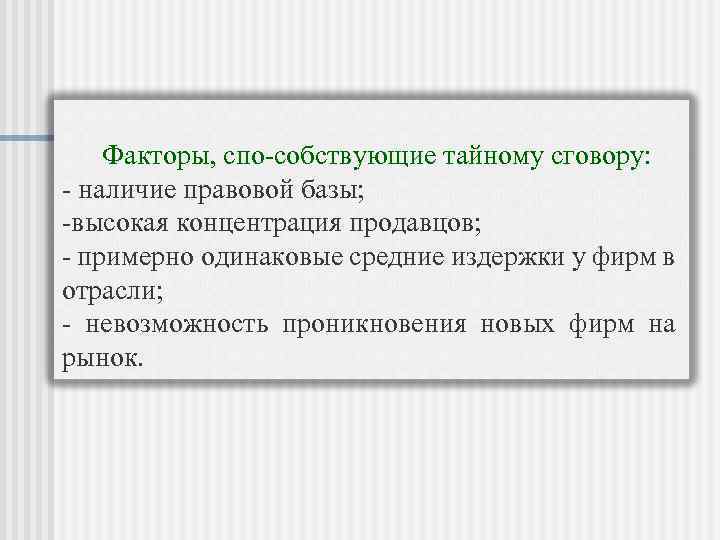 Факторы, спо-собствующие тайному сговору:
- наличие правовой базы;
-высокая концентрация продавцов;
- примерно одинаковые средние издержки у фирм в отрасли;
- невозможность проникновения новых фирм на рынок.